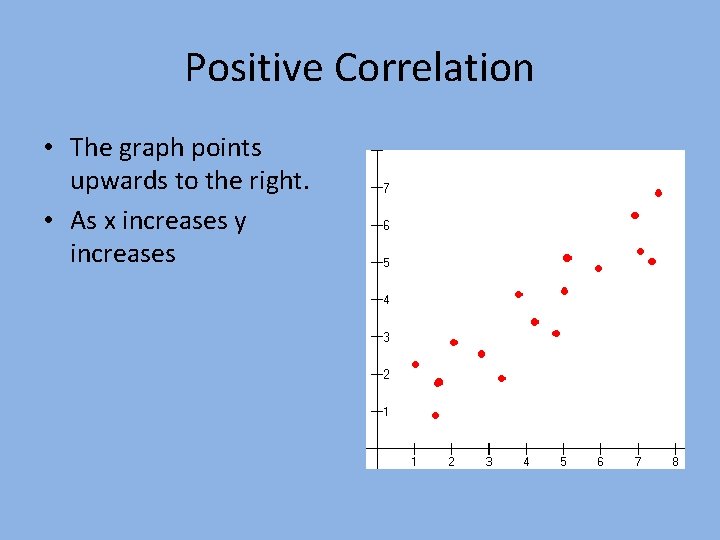 Positive Correlation

• The graph points upwards to the right.
• As x increases y increases

7
6
5
4
3
2
1
1 2 3 4 5 6 7 8